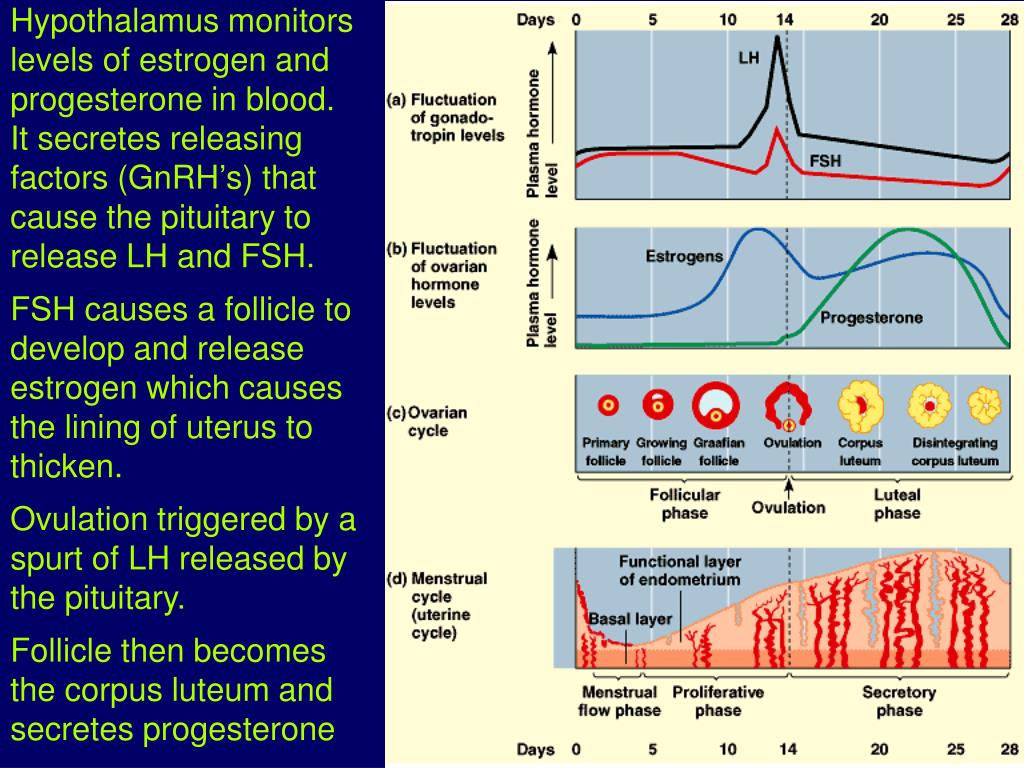 Hypothalamus monitors levels of estrogen and progesterone in blood. It secretes releasing factors (GnRH's) that cause the pituitary to release LH and FSH.

FSH causes a follicle to develop and release estrogen which causes the lining of uterus to thicken.

Ovulation triggered by a spurt of LH released by the pituitary.

Follicle then becomes the corpus luteum and secretes progesterone

Days 0 5 10 14 20 25 28

(a) Fluctuation of gonadotropin levels

Plasma hormone level

LH

FSH

(b) Fluctuation of ovarian hormone levels

Plasma hormone level

Estrogens

Progesterone

(c) Ovarian cycle

Primary follicle

Growing follicle

Graafian follicle

Ovulation

Corpus luteum

Disintegrating corpus luteum

Follicular phase

Ovulation

Luteal phase

(d) Menstrual cycle (uterine cycle)

Functional layer of endometrium

Basal layer

Menstrual flow phase

Proliferative phase

Secretory phase

Days 0 5 10 14 20 25 28